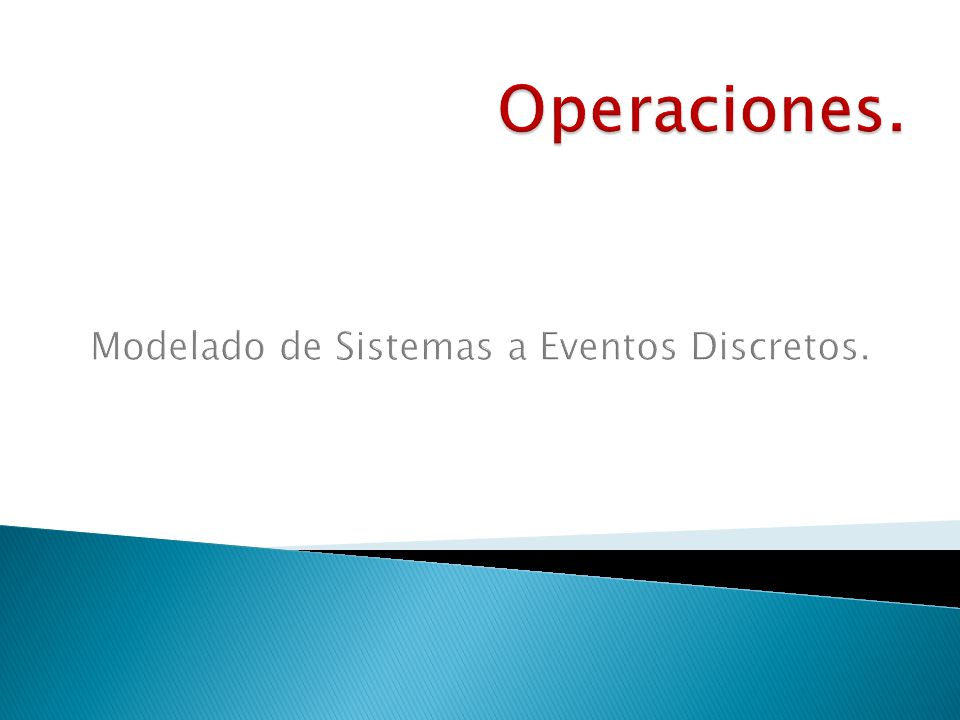 Operaciones.

Modelado de Sistemas a Eventos Discretos.